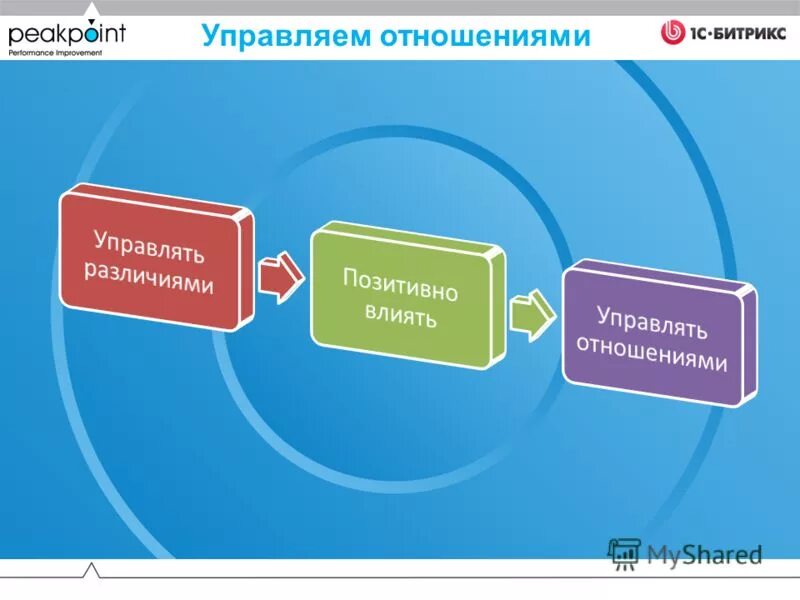 peakpoint
Performance Improvement

Управляем отношениями

1С·БИТРИКС

Управлять различиями

Позитивно влиять

Управлять отношениями

MyShared